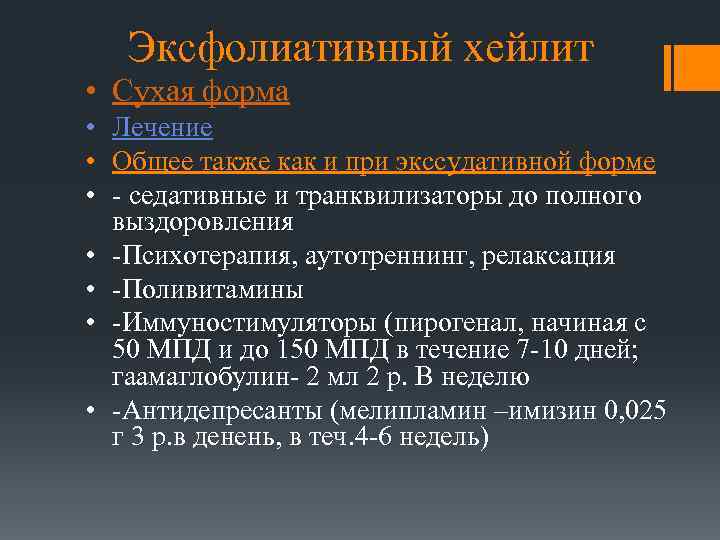 Эксфолиативный хейлит

• Сухая форма
• Лечение
• Общее также как и при экссудативной форме
• - седативные и транквилизаторы до полного выздоровления
• -Психотерапия, аутотреннинг, релаксация
• -Поливитамины
• -Иммуностимуляторы (пирогенал, начиная с 50 МПД и до 150 МПД в течение 7-10 дней; гаамаглобулин- 2 мл 2 р. В неделю
• -Антидепресанты (мелипламин –имизин 0,025 г 3 р.в денень, в теч.4-6 недель)